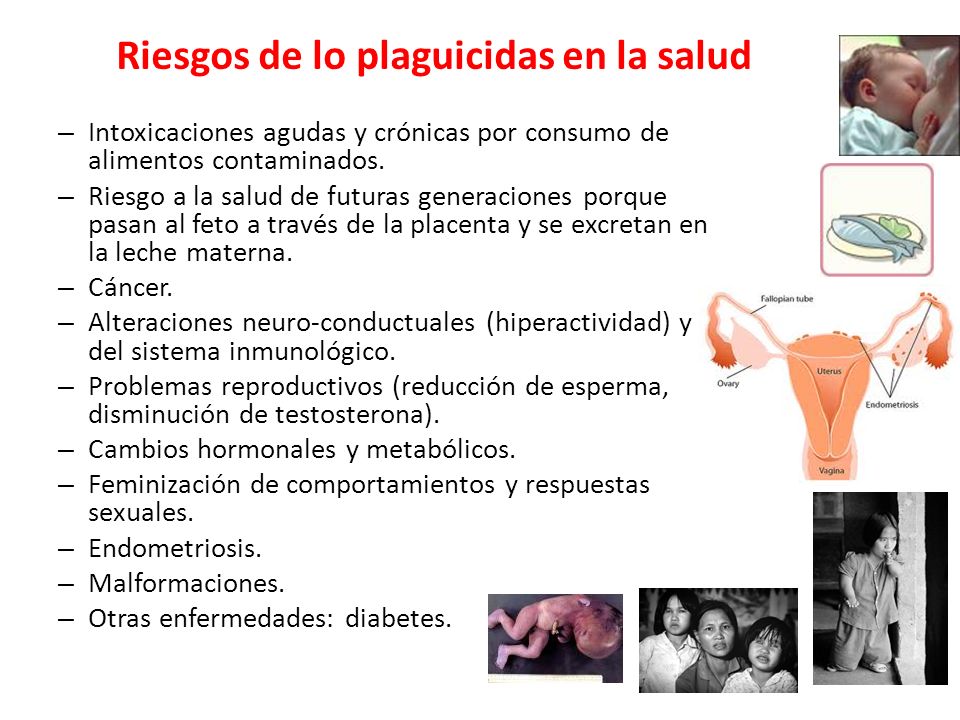 Riesgos de lo plaguicidas en la salud

– Intoxicaciones agudas y crónicas por consumo de alimentos contaminados.
– Riesgo a la salud de futuras generaciones porque pasan al feto a través de la placenta y se excretan en la leche materna.
– Cáncer.
– Alteraciones neuro-conductuales (hiperactividad) y del sistema inmunológico.
– Problemas reproductivos (reducción de esperma, disminución de testosterona).
– Cambios hormonales y metabólicos.
– Feminización de comportamientos y respuestas sexuales.
– Endometriosis.
– Malformaciones.
– Otras enfermedades: diabetes.

Fallopian tube
Ovary
Uterus
Endometriosis
Vagina